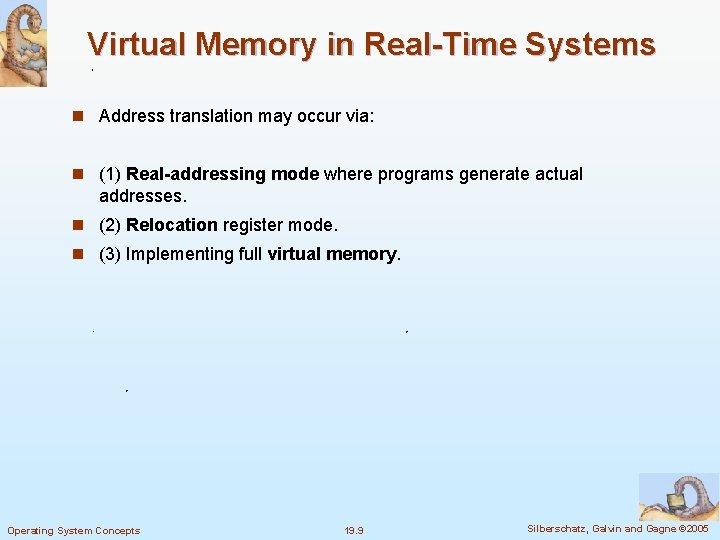 Virtual Memory in Real-Time Systems

Address translation may occur via:

(1) Real-addressing mode where programs generate actual addresses.

(2) Relocation register mode.

(3) Implementing full virtual memory.

Operating System Concepts 19.9 Silberschatz, Galvin and Gagne ©2005